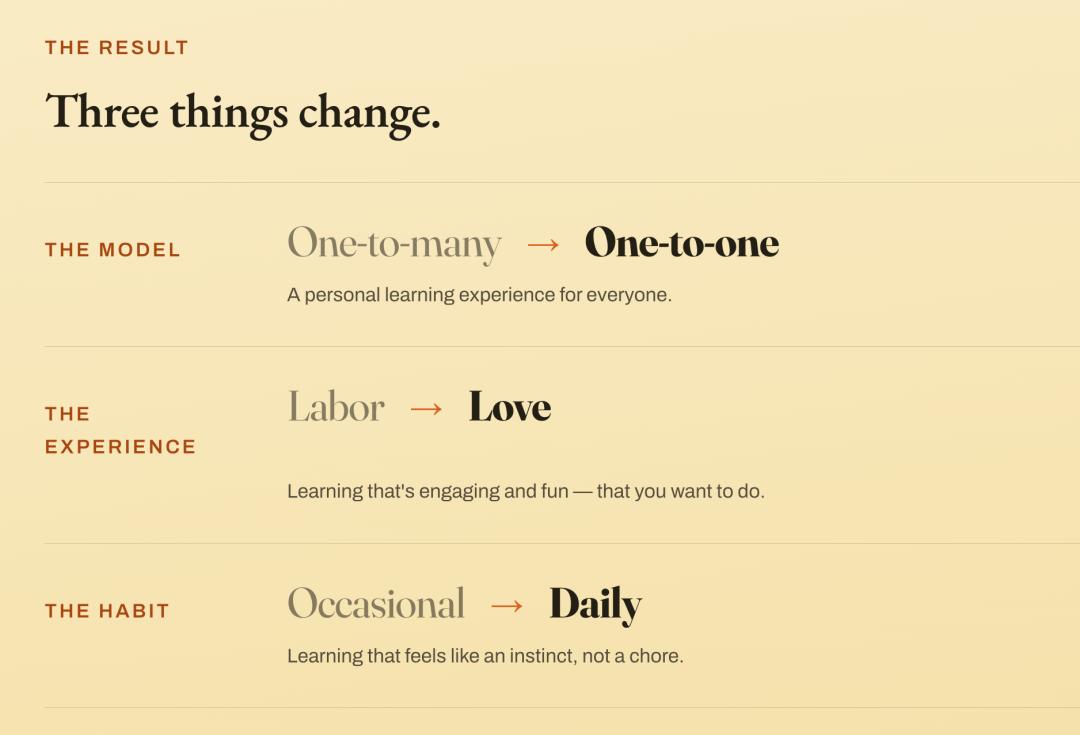 THE RESULT

Three things change.

THE MODEL

One-to-many → One-to-one

A personal learning experience for everyone.

THE EXPERIENCE

Labor → Love

Learning that's engaging and fun — that you want to do.

THE HABIT

Occasional → Daily

Learning that feels like an instinct, not a chore.